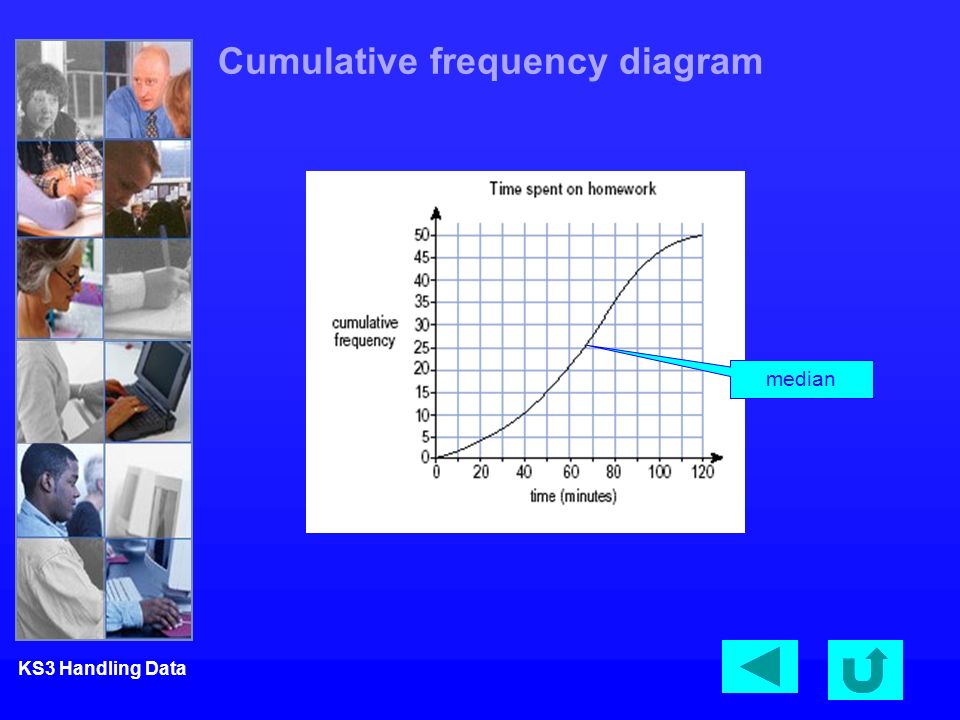 Cumulative frequency diagram

Time spent on homework

cumulative frequency

50
45
40
35
30
25
20
15
10
5
0

0 20 40 60 80 100 120

time (minutes)

median

KS3 Handling Data